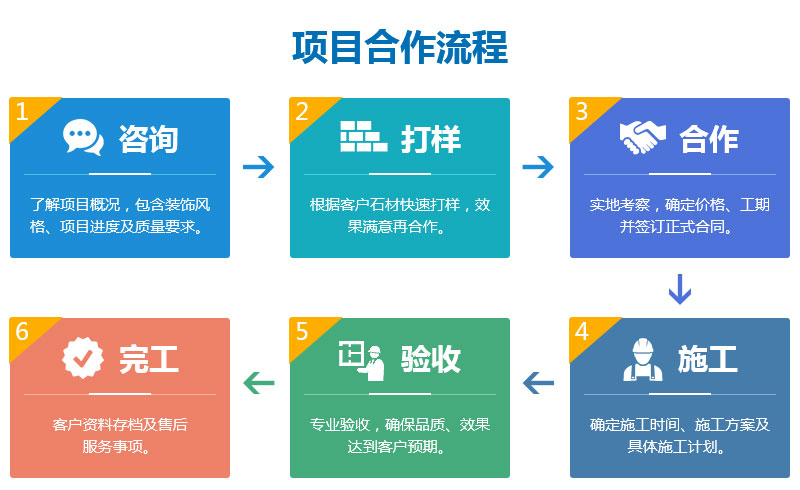 项目合作流程

1
咨询
了解项目概况，包含装饰风格、项目进度及质量要求。

2
打样
根据客户石材快速打样，效果满意再合作。

3
合作
实地考察，确定价格、工期并签订正式合同。

4
施工
确定施工时间、施工方案及具体施工计划。

5
验收
专业验收，确保品质、效果达到客户预期。

6
完工
客户资料存档及售后服务事项。